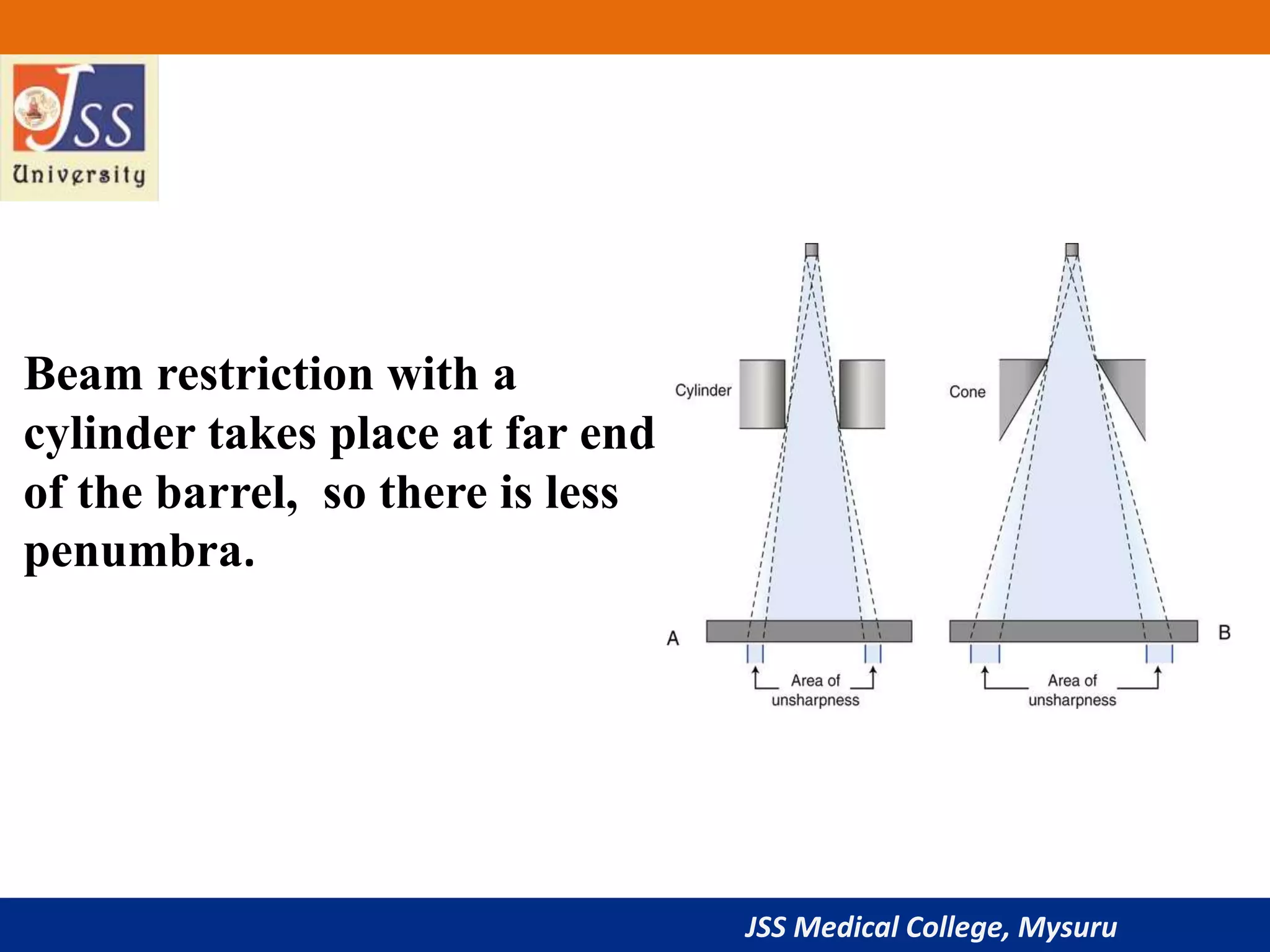 JSS University

Beam restriction with a cylinder takes place at far end of the barrel, so there is less penumbra.

Cylinder

Cone

A

B

Area of unsharpness

Area of unsharpness

JSS Medical College, Mysuru